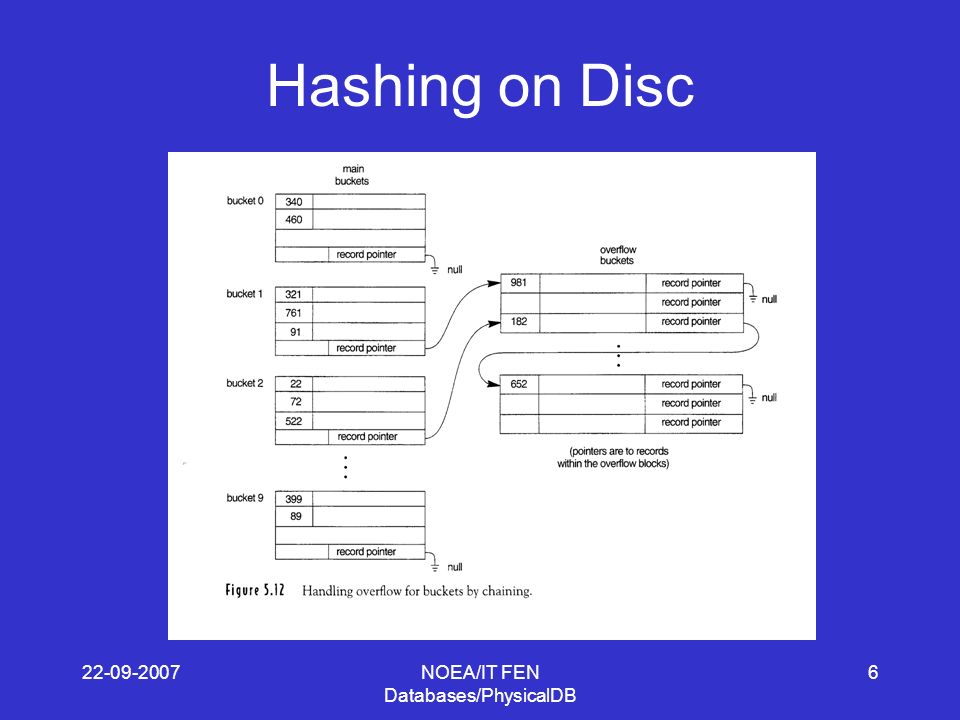 Hashing on Disc

main buckets

bucket 0
340
460
record pointer
null

bucket 1
321
761
91
record pointer

bucket 2
22
72
522
record pointer

bucket 9
399
89
record pointer
null

overflow buckets

981 record pointer
record pointer
null
182 record pointer

652 record pointer
record pointer
null
record pointer

(pointers are to records within the overflow blocks)

Figure 5.12 Handling overflow for buckets by chaining.

22-09-2007

NOEA/IT FEN
Databases/PhysicalDB

6